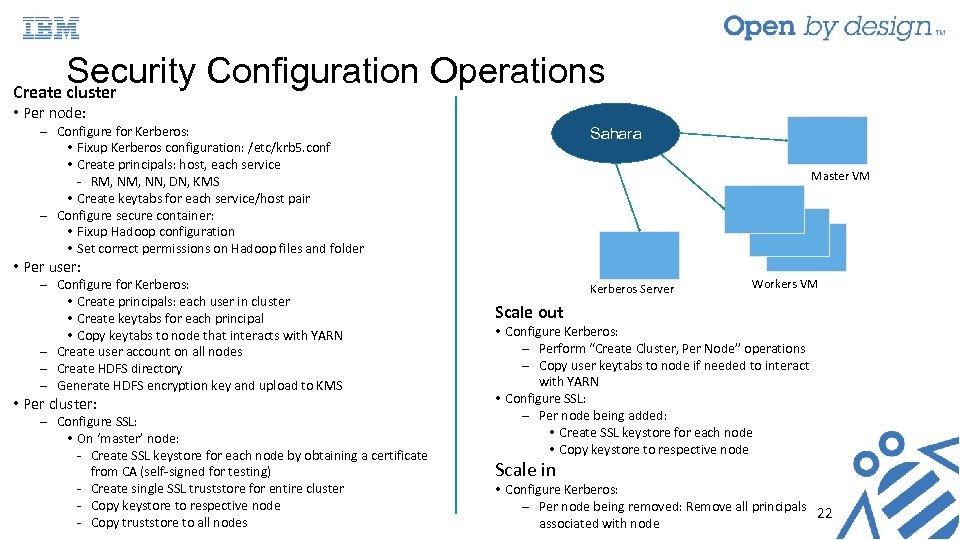 IBM

Open by design™

Security Configuration Operations

Create cluster

• Per node:
– Configure for Kerberos:
• Fixup Kerberos configuration: /etc/krb5.conf
• Create principals: host, each service
- RM, NM, NN, DN, KMS
• Create keytabs for each service/host pair
– Configure secure container:
• Fixup Hadoop configuration
• Set correct permissions on Hadoop files and folder
• Per user:
– Configure for Kerberos:
• Create principals: each user in cluster
• Create keytabs for each principal
• Copy keytabs to node that interacts with YARN
– Create user account on all nodes
– Create HDFS directory
– Generate HDFS encryption key and upload to KMS
• Per cluster:
– Configure SSL:
• On 'master' node:
- Create SSL keystore for each node by obtaining a certificate from CA (self-signed for testing)
- Create single SSL truststore for entire cluster
- Copy keystore to respective node
- Copy truststore to all nodes

Sahara

Master VM

Kerberos Server

Workers VM

Scale out
• Configure Kerberos:
– Perform "Create Cluster, Per Node" operations
– Copy user keytabs to node if needed to interact with YARN
• Configure SSL:
– Per node being added:
• Create SSL keystore for each node
• Copy keystore to respective node

Scale in
• Configure Kerberos:
– Per node being removed: Remove all principals associated with node

22